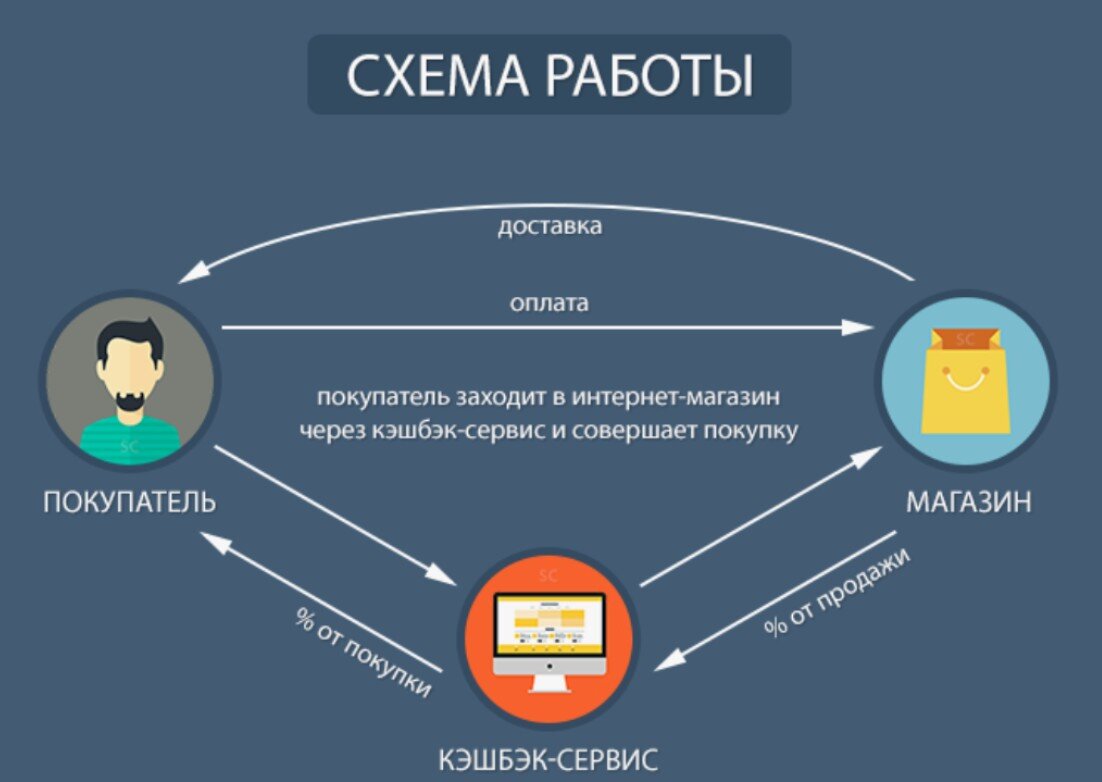 СХЕМА РАБОТЫ

доставка

оплата

покупатель заходит в интернет-магазин через кэшбэк-сервис и совершает покупку

SC

SC

ПОКУПАТЕЛЬ

МАГАЗИН

SC

% от покупки

% от продажи

КЭШБЭК-СЕРВИС